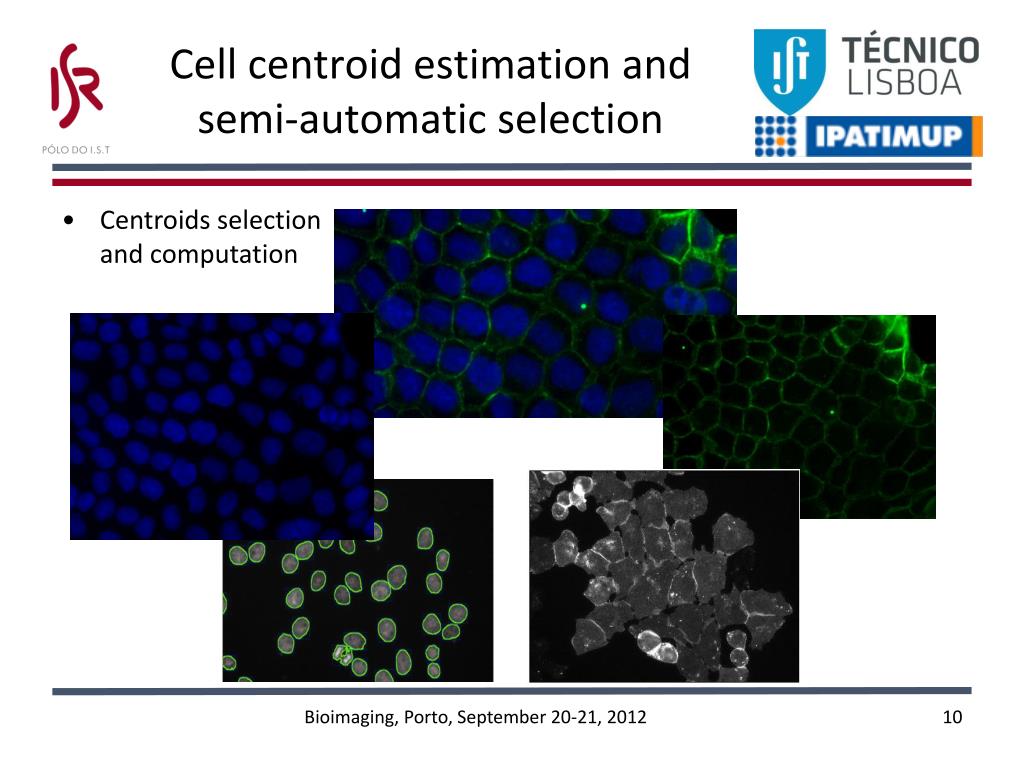 ISR
PÓLO DO I.S.T

Cell centroid estimation and semi-automatic selection

TÉCNICO LISBOA

IPATIMUP

• Centroids selection and computation

Bioimaging, Porto, September 20-21, 2012

10